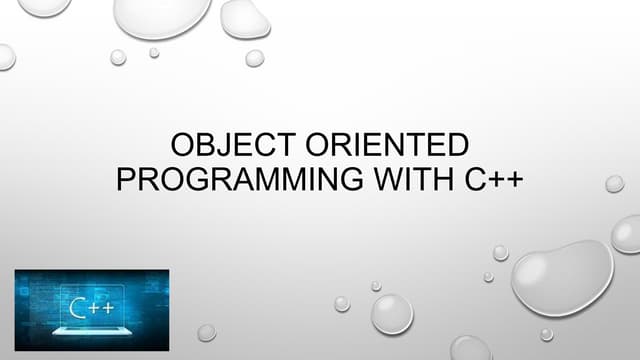 OBJECT ORIENTED PROGRAMMING WITH C++

C++